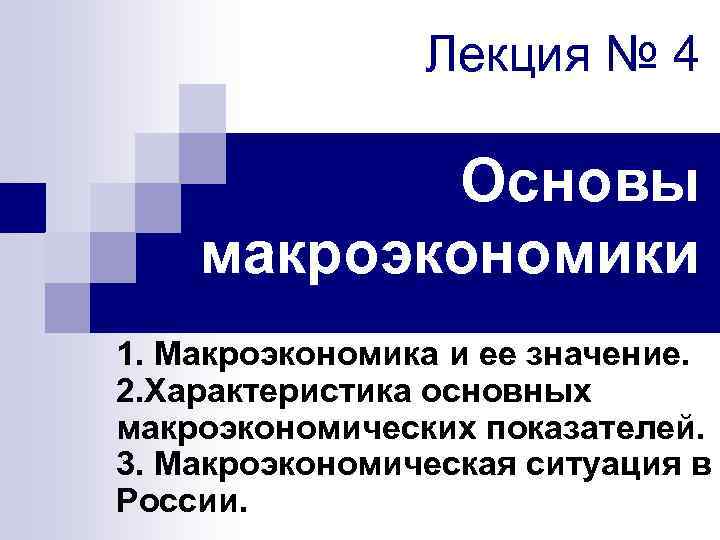 Лекция № 4

Основы макроэкономики

1. Макроэкономика и ее значение.
2.Характеристика основных макроэкономических показателей.
3. Макроэкономическая ситуация в России.